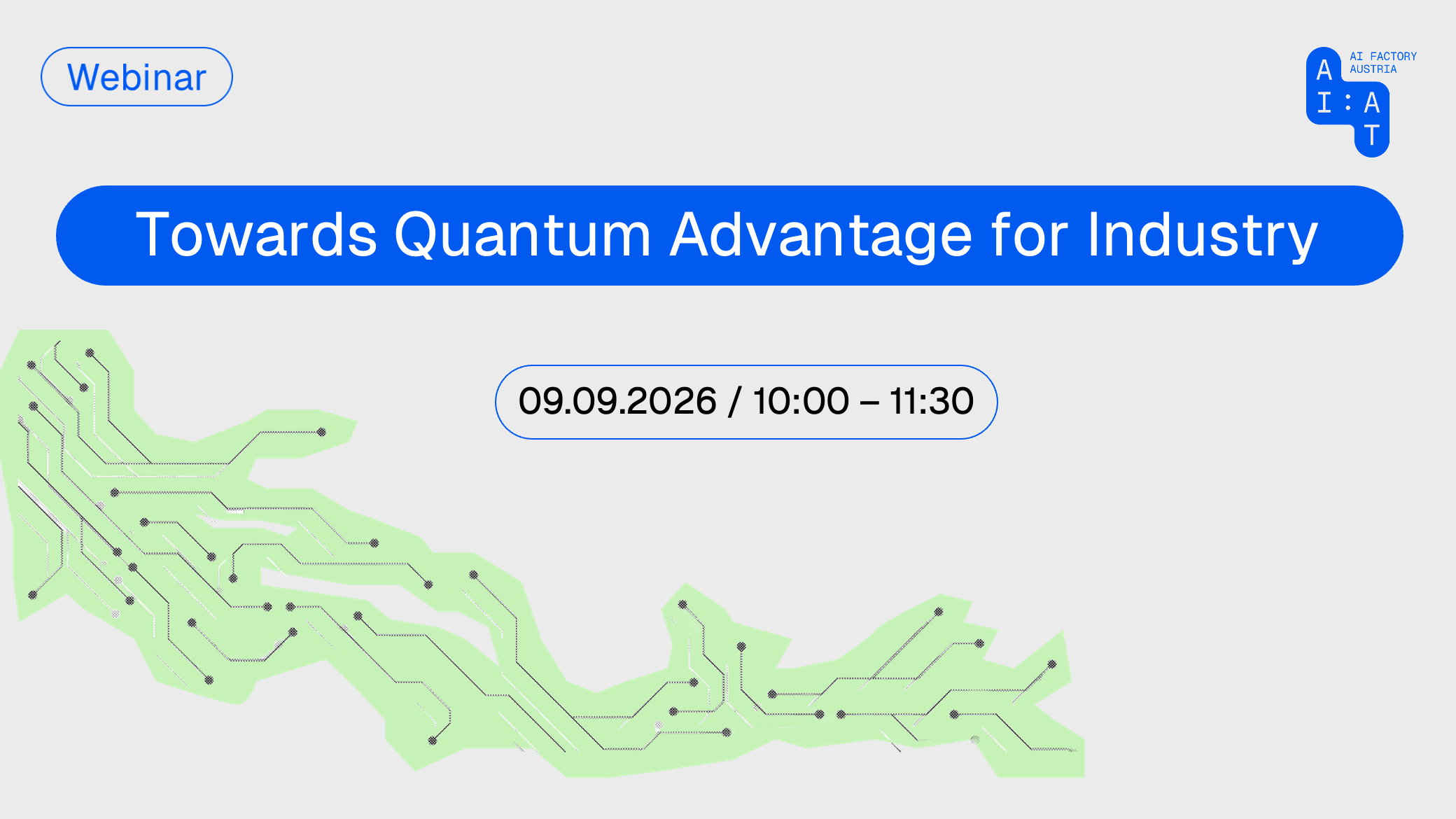 Webinar

AI FACTORY AUSTRIA

A I : A T

Towards Quantum Advantage for Industry

09.09.2026 / 10:00 – 11:30